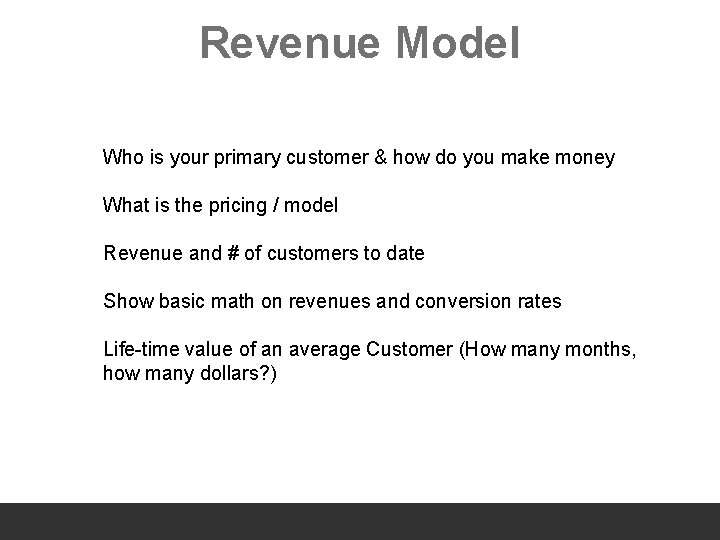 Revenue Model

Who is your primary customer & how do you make money

What is the pricing / model

Revenue and # of customers to date

Show basic math on revenues and conversion rates

Life-time value of an average Customer (How many months, how many dollars?)